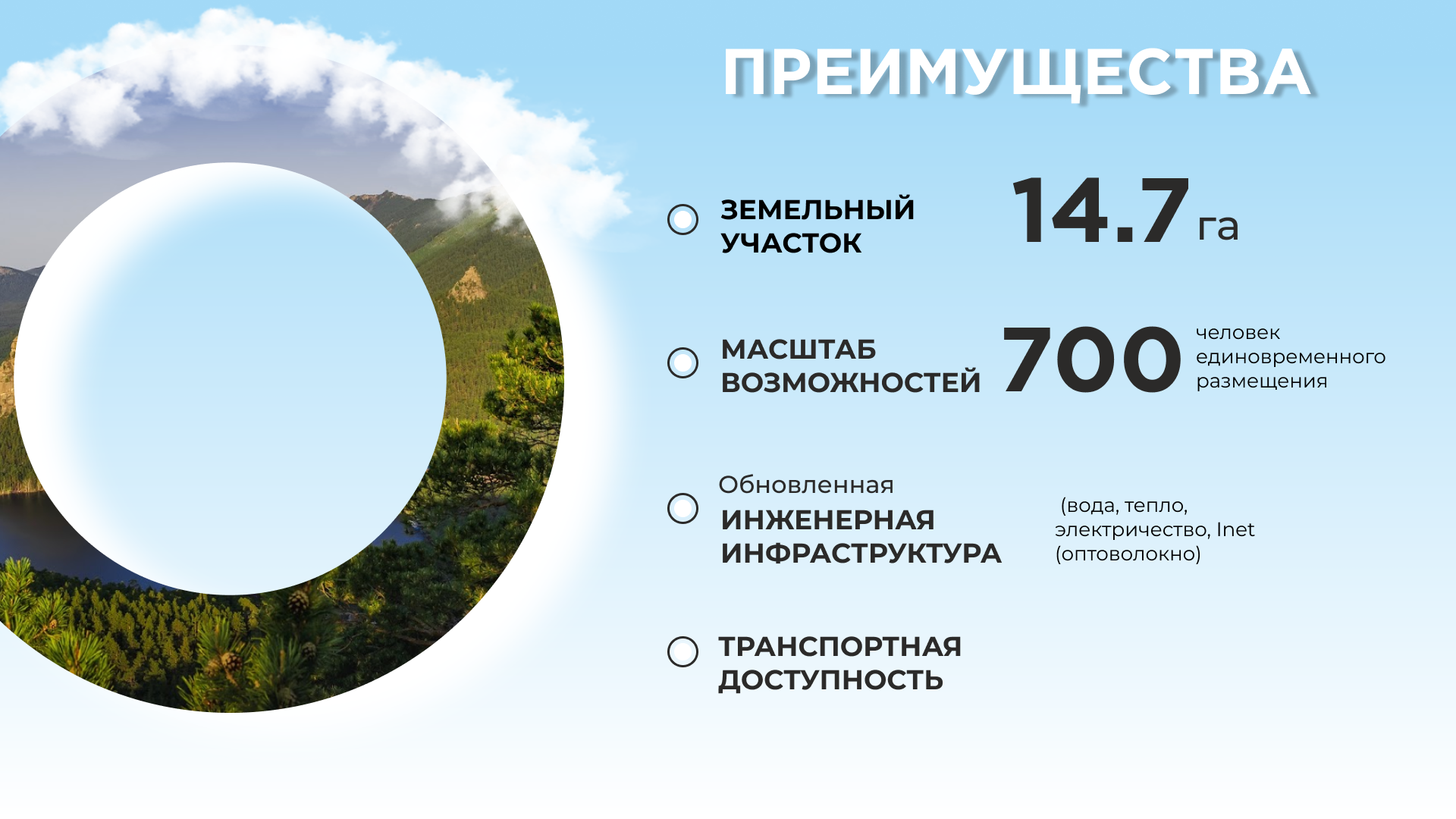 ПРЕИМУЩЕСТВА

ЗЕМЕЛЬНЫЙ УЧАСТОК 14.7 га

МАСШТАБ ВОЗМОЖНОСТЕЙ 700 человек единовременного размещения

Обновленная ИНЖЕНЕРНАЯ ИНФРАСТРУКТУРА (вода, тепло, электричество, Inet (оптоволокно)

ТРАНСПОРТНАЯ ДОСТУПНОСТЬ